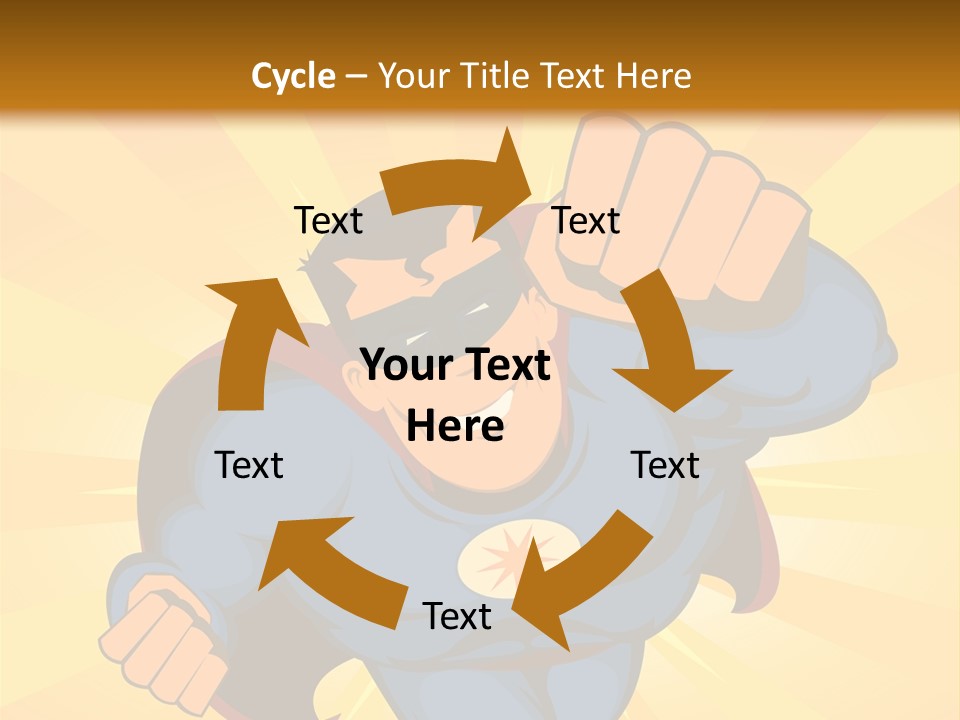 Cycle – Your Title Text Here

Text

Text

Your Text Here

Text

Text

Text